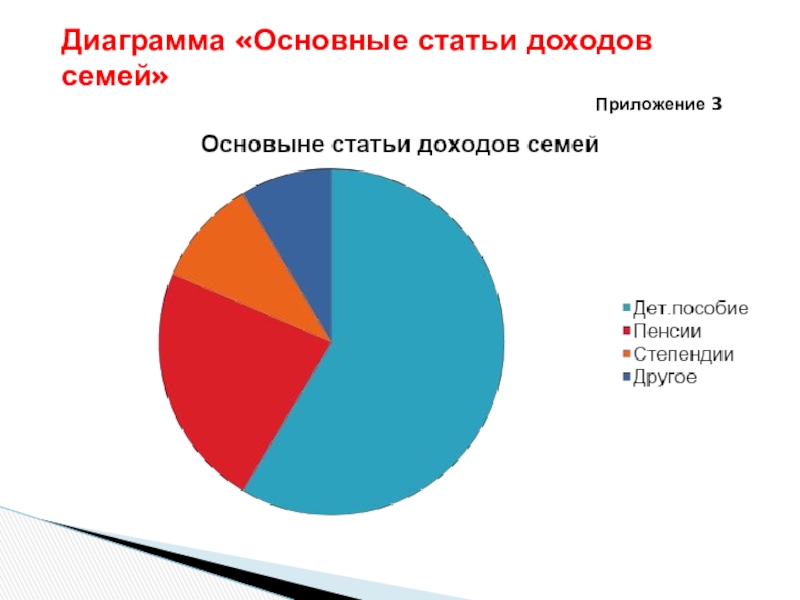 Диаграмма «Основные статьи доходов семей»

Приложение 3

Основыне статьи доходов семей

Дет.пособие
Пенсии
Степендии
Другое